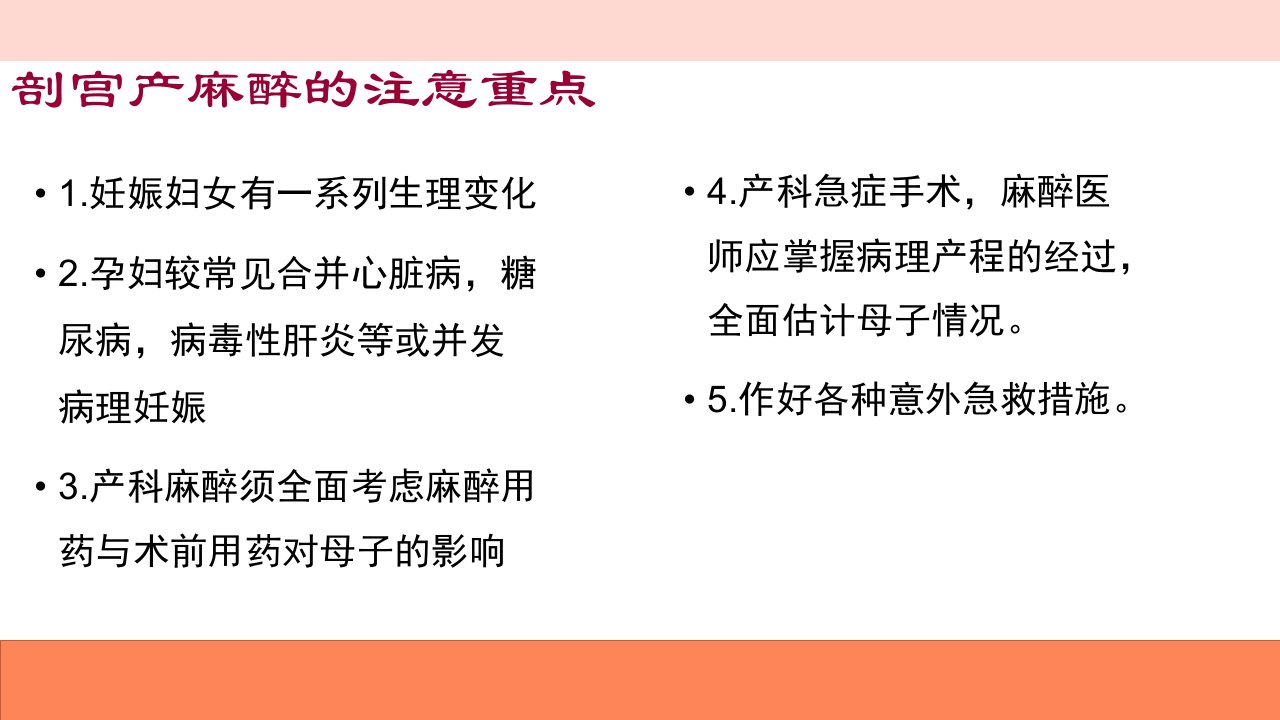 剖宫产麻醉的注意重点

• 1.妊娠妇女有一系列生理变化

• 2.孕妇较常见合并心脏病，糖尿病，病毒性肝炎等或并发病理妊娠

• 3.产科麻醉须全面考虑麻醉用药与术前用药对母子的影响

• 4.产科急症手术，麻醉医师应掌握病理产程的经过，全面估计母子情况。

• 5.作好各种意外急救措施。